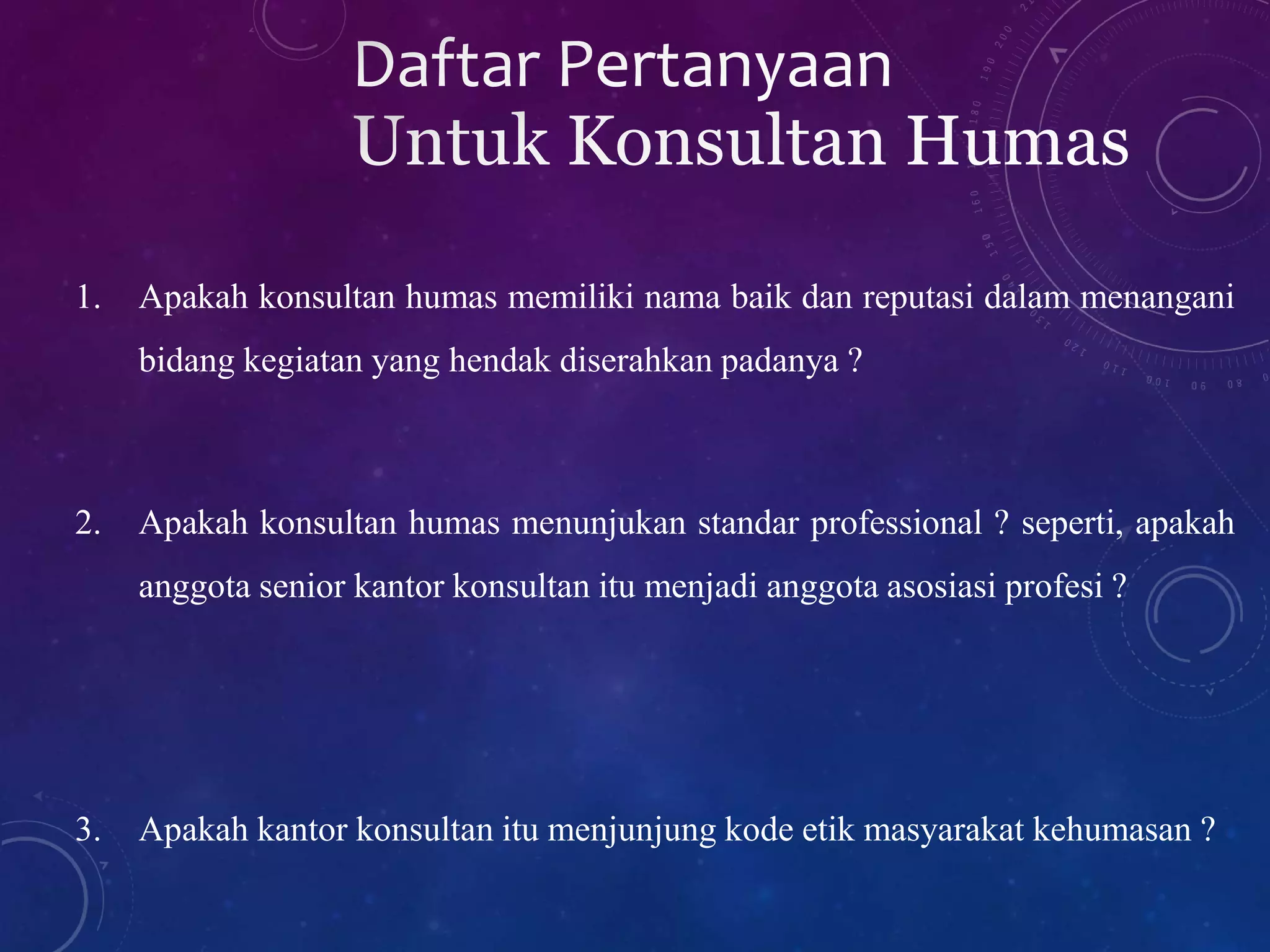 Daftar Pertanyaan
Untuk Konsultan Humas

1. Apakah konsultan humas memiliki nama baik dan reputasi dalam menangani bidang kegiatan yang hendak diserahkan padanya ?

2. Apakah konsultan humas menunjukan standar professional ? seperti, apakah anggota senior kantor konsultan itu menjadi anggota asosiasi profesi ?

3. Apakah kantor konsultan itu menjunjung kode etik masyarakat kehumasan ?